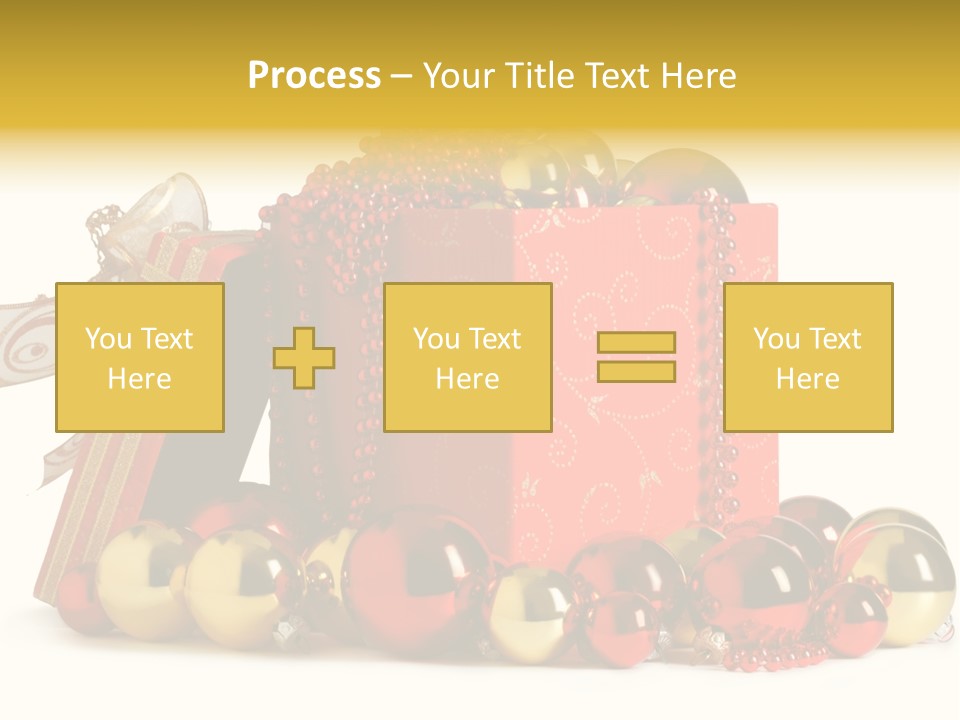 Process – Your Title Text Here

You Text Here

You Text Here

You Text Here